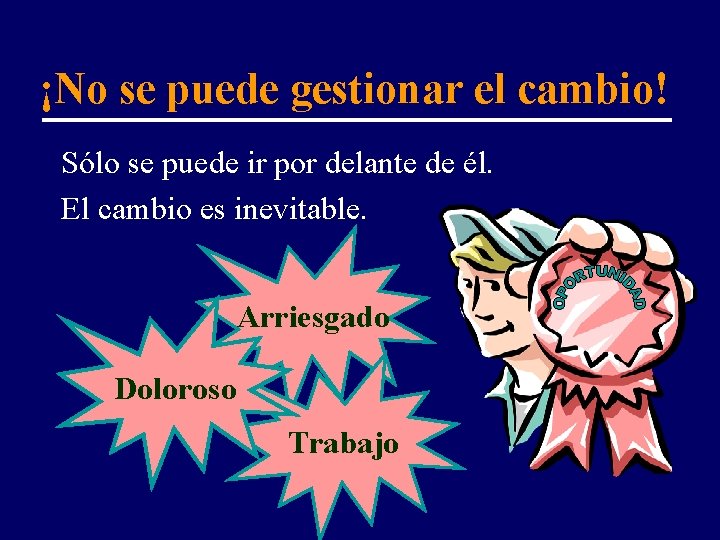 ¡No se puede gestionar el cambio!

Sólo se puede ir por delante de él.

El cambio es inevitable.

Arriesgado

Doloroso

Trabajo

OPORTUNIDAD